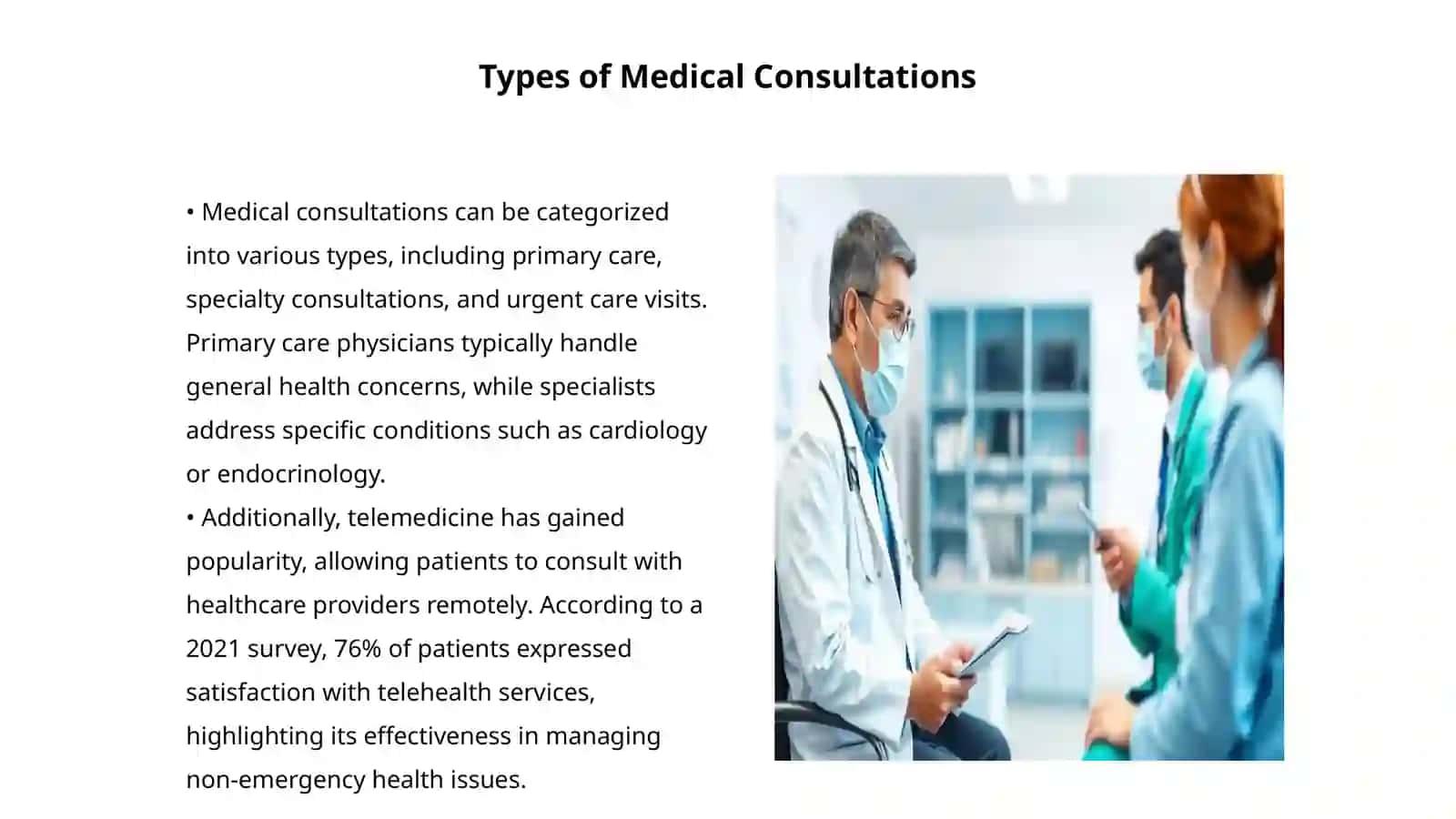 Types of Medical Consultations

• Medical consultations can be categorized into various types, including primary care, specialty consultations, and urgent care visits. Primary care physicians typically handle general health concerns, while specialists address specific conditions such as cardiology or endocrinology.
• Additionally, telemedicine has gained popularity, allowing patients to consult with healthcare providers remotely. According to a 2021 survey, 76% of patients expressed satisfaction with telehealth services, highlighting its effectiveness in managing non-emergency health issues.